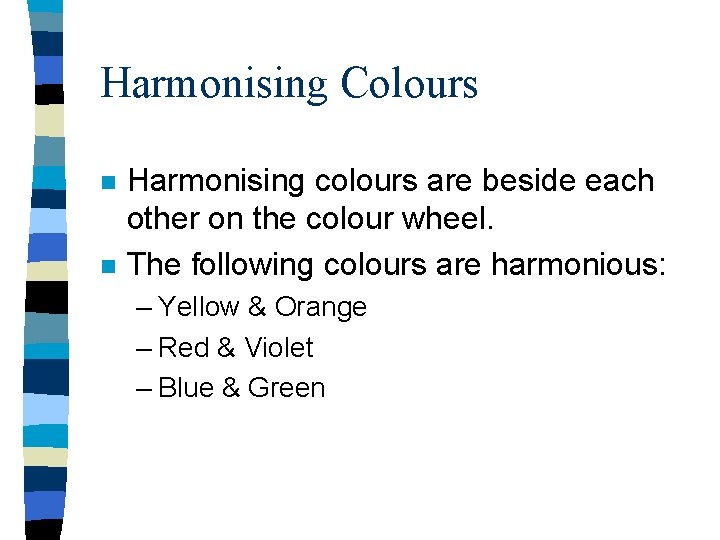 Harmonising Colours

Harmonising colours are beside each other on the colour wheel.

The following colours are harmonious:

– Yellow & Orange

– Red & Violet

– Blue & Green